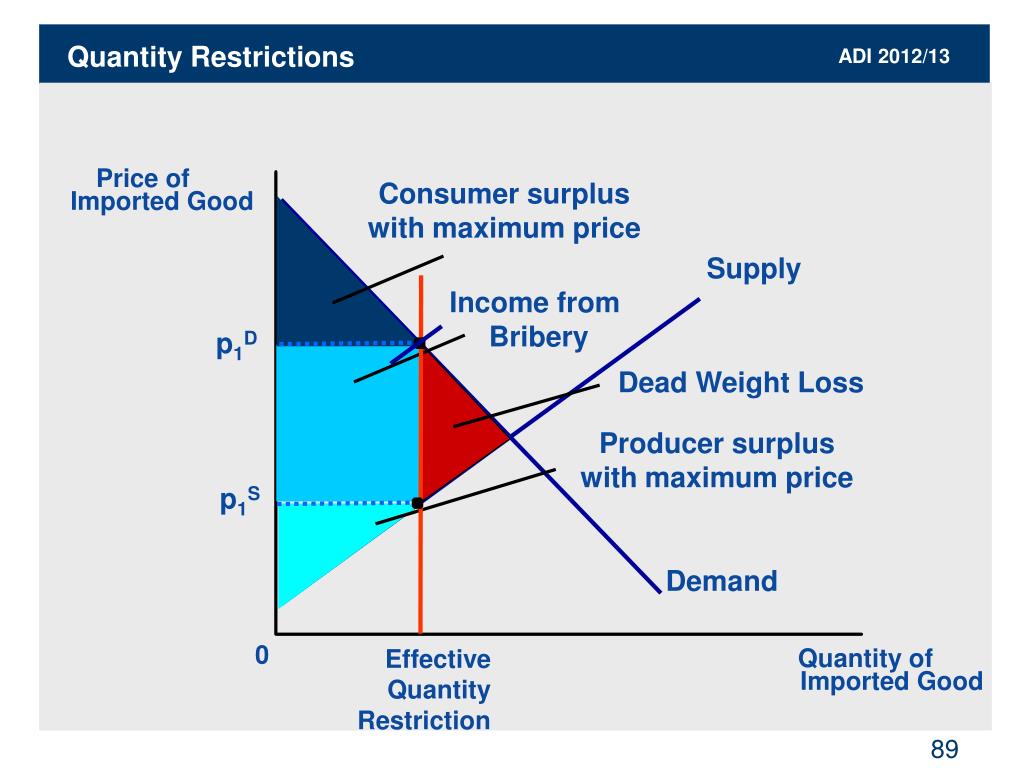 Quantity Restrictions

ADI 2012/13

Price of Imported Good

Consumer surplus with maximum price

Supply

Income from Bribery

$p_1^D$

Dead Weight Loss

Producer surplus with maximum price

$p_1^S$

Demand

0

Effective Quantity Restriction

Quantity of Imported Good

89